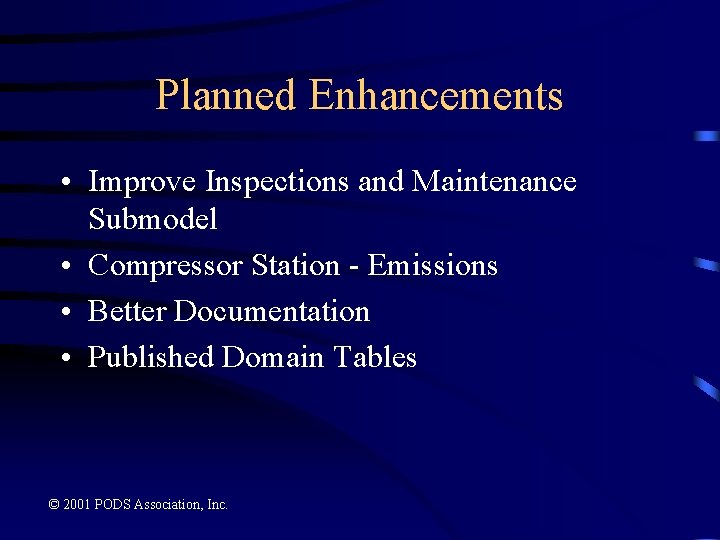 Planned Enhancements

• Improve Inspections and Maintenance Submodel
• Compressor Station - Emissions
• Better Documentation
• Published Domain Tables

© 2001 PODS Association, Inc.